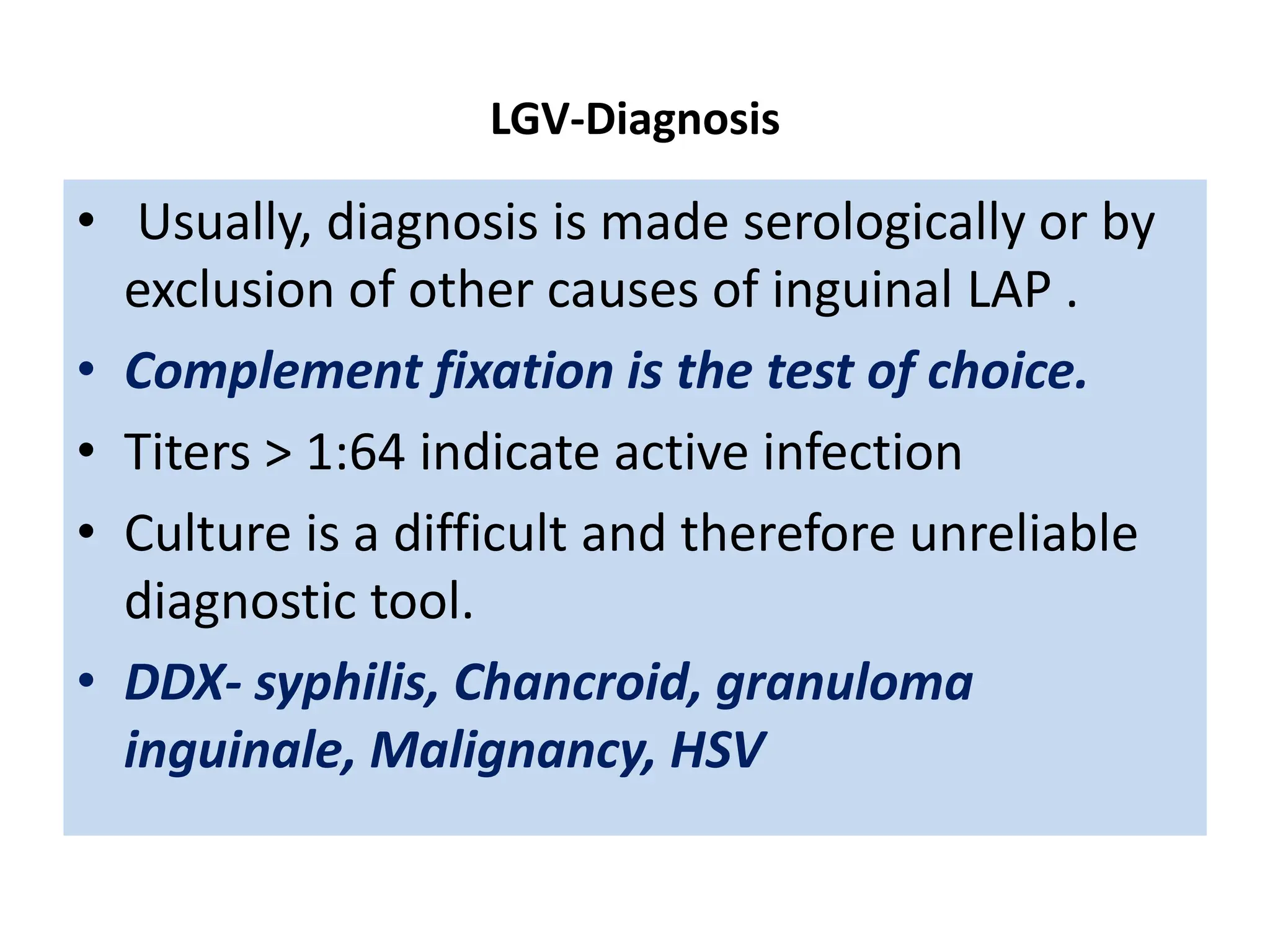 LGV-Diagnosis

• Usually, diagnosis is made serologically or by exclusion of other causes of inguinal LAP .
• Complement fixation is the test of choice.
• Titers > 1:64 indicate active infection
• Culture is a difficult and therefore unreliable diagnostic tool.
• DDX- syphilis, Chancroid, granuloma inguinale, Malignancy, HSV